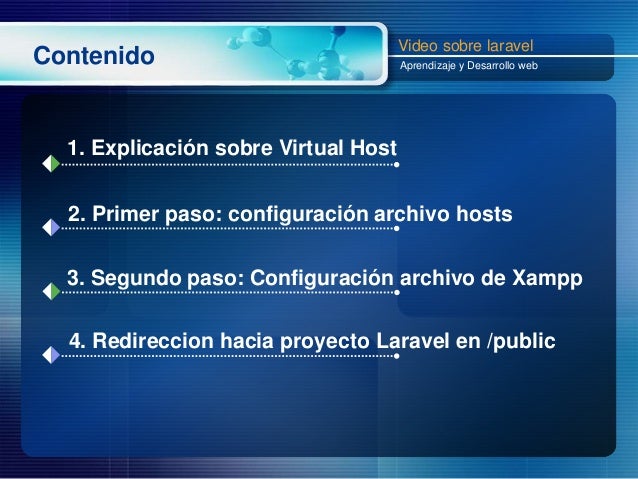 Contenido

Video sobre laravel
Aprendizaje y Desarrollo web

1. Explicación sobre Virtual Host

2. Primer paso: configuración archivo hosts

3. Segundo paso: Configuración archivo de Xampp

4. Redireccion hacia proyecto Laravel en /public